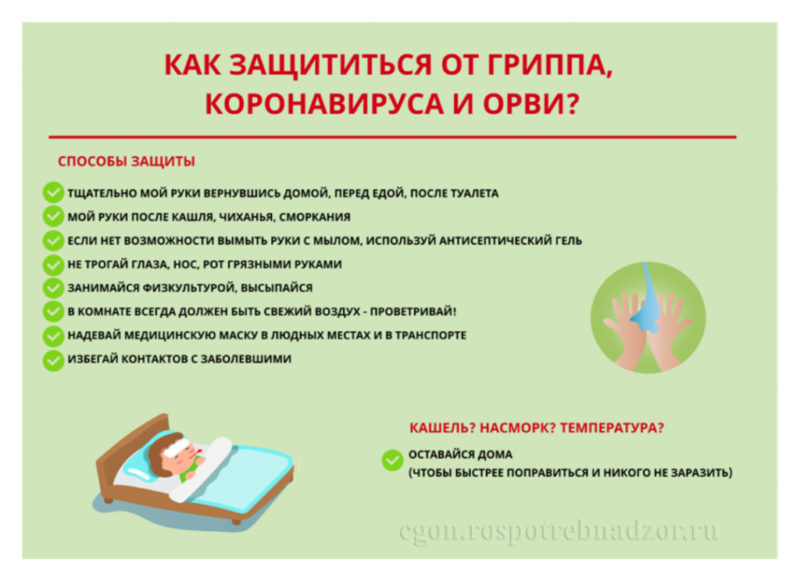 КАК ЗАЩИТИТЬСЯ ОТ ГРИППА, КОРОНАВИРУСА И ОРВИ?

СПОСОБЫ ЗАЩИТЫ

ТЩАТЕЛЬНО МОЙ РУКИ ВЕРНУВШИСЬ ДОМОЙ, ПЕРЕД ЕДОЙ, ПОСЛЕ ТУАЛЕТА

МОЙ РУКИ ПОСЛЕ КАШЛЯ, ЧИХАНЬЯ, СМОРКАНИЯ

ЕСЛИ НЕТ ВОЗМОЖНОСТИ ВЫМЫТЬ РУКИ С МЫЛОМ, ИСПОЛЬЗУЙ АНТИСЕПТИЧЕСКИЙ ГЕЛЬ

НЕ ТРОГАЙ ГЛАЗА, НОС, РОТ ГРЯЗНЫМИ РУКАМИ

ЗАНИМАЙСЯ ФИЗКУЛЬТУРОЙ, ВЫСЫПАЙСЯ

В КОМНАТЕ ВСЕГДА ДОЛЖЕН БЫТЬ СВЕЖИЙ ВОЗДУХ - ПРОВЕТРИВАЙ!

НАДЕВАЙ МЕДИЦИНСКУЮ МАСКУ В ЛЮДНЫХ МЕСТАХ И В ТРАНСПОРТЕ

ИЗБЕГАЙ КОНТАКТОВ С ЗАБОЛЕВШИМИ

КАШЕЛЬ? НАСМОРК? ТЕМПЕРАТУРА?

ОСТАВАЙСЯ ДОМА
(ЧТОБЫ БЫСТРЕЕ ПОПРАВИТЬСЯ И НИКОГО НЕ ЗАРАЗИТЬ)

cgon.rospotrebnadzor.ru